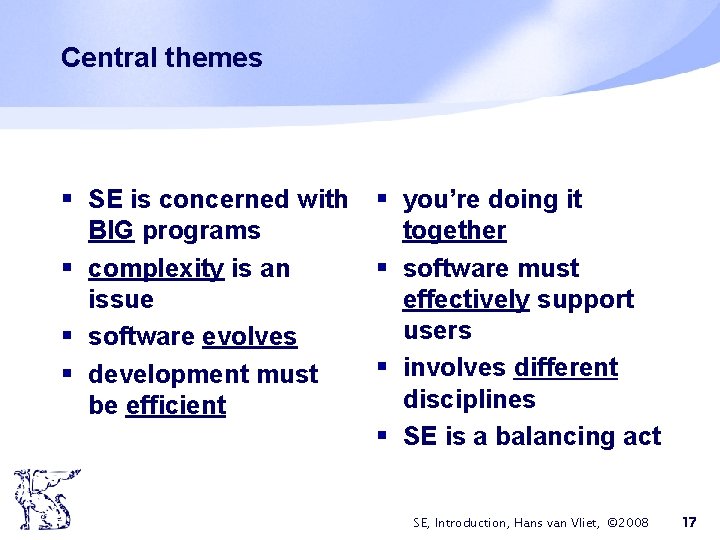 Central themes

▪ SE is concerned with BIG programs
▪ complexity is an issue
▪ software evolves
▪ development must be efficient

▪ you're doing it together
▪ software must effectively support users
▪ involves different disciplines
▪ SE is a balancing act

SE, Introduction, Hans van Vliet, ©2008 17